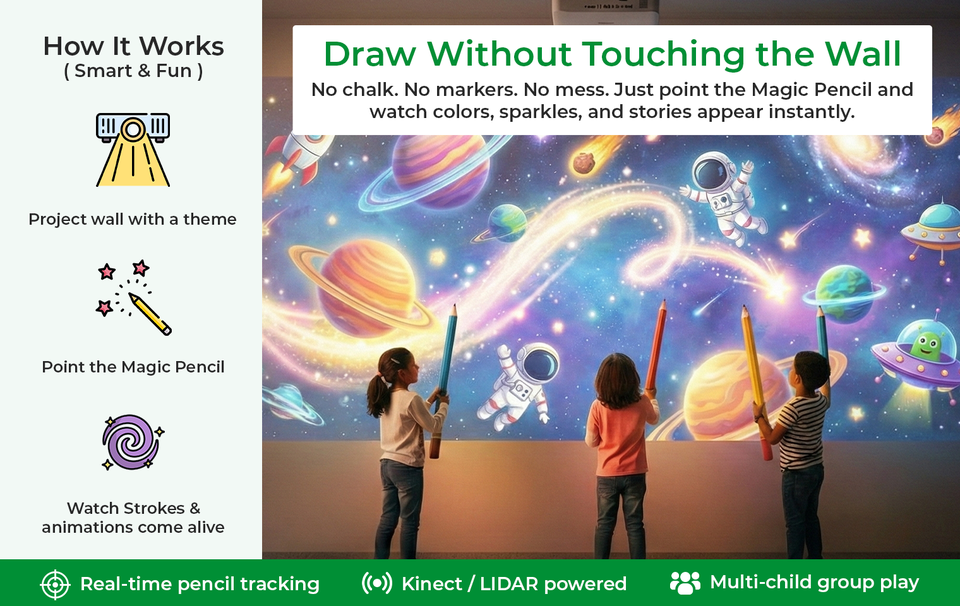 How It Works
( Smart & Fun )

Project wall with a theme

Point the Magic Pencil

Watch Strokes & animations come alive

Draw Without Touching the Wall

No chalk. No markers. No mess. Just point the Magic Pencil and watch colors, sparkles, and stories appear instantly.

Real-time pencil tracking

Kinect / LIDAR powered

Multi-child group play